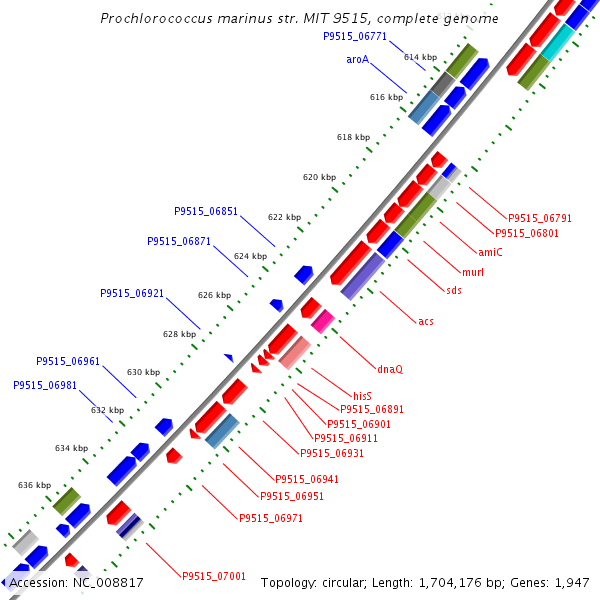 Prochlorococcus marinus str. MIT 9515, complete genome

P9515_06771
aroA
614 kbp
616 kbp
618 kbp
620 kbp
P9515_06851
622 kbp
P9515_06871
624 kbp
P9515_06921
626 kbp
628 kbp
P9515_06961
630 kbp
P9515_06981
632 kbp
634 kbp
636 kbp

P9515_06791
P9515_06801
amiC
murI
sds
acs
dnaQ
hisS
P9515_06891
P9515_06901
P9515_06911
P9515_06931
P9515_06941
P9515_06951
P9515_06971
P9515_07001

Accession: NC_008817
Topology: circular; Length: 1,704,176 bp; Genes: 1,947